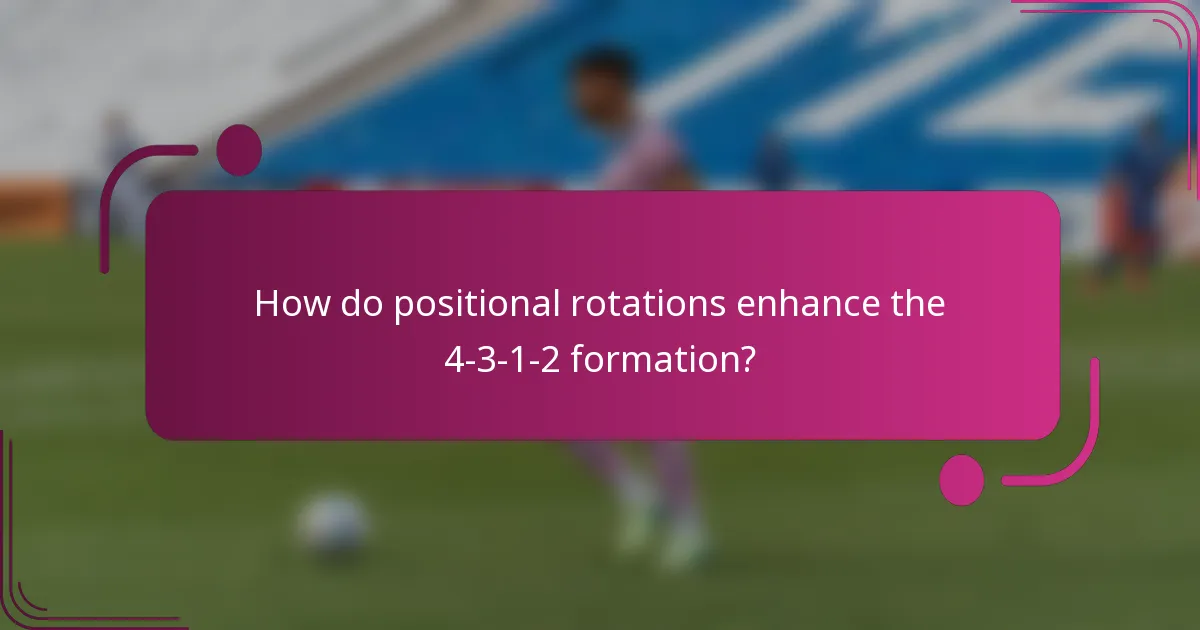 How do positional rotations enhance the 4-3-1-2 formation?